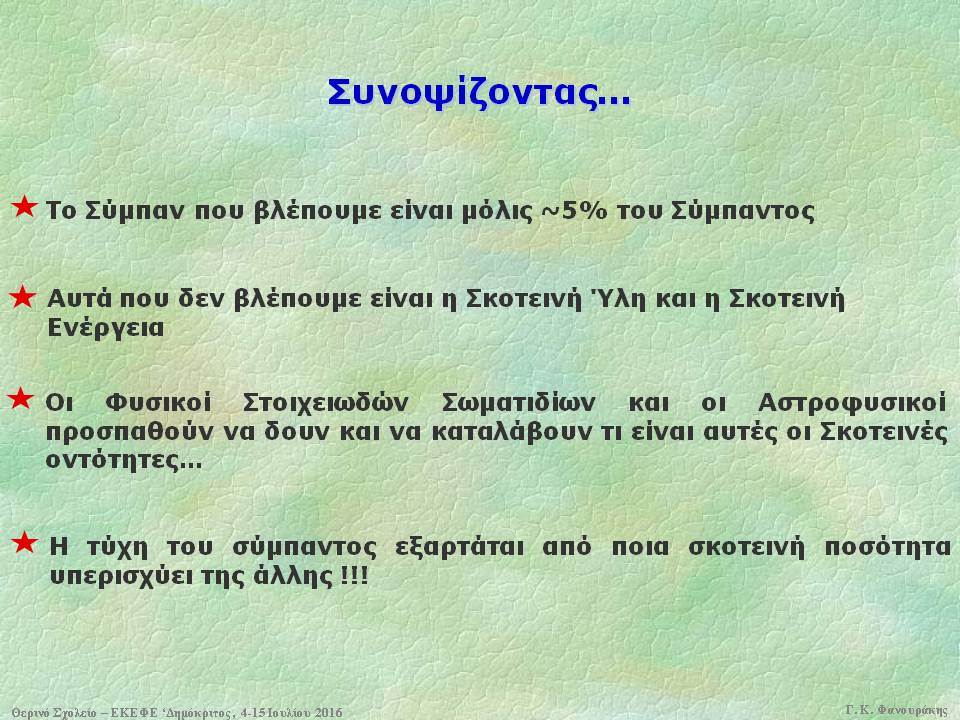 Συνοψίζοντας…

★ Το Σύμπαν που βλέπουμε είναι μόλις ~5% του Σύμπαντος

★ Αυτά που δεν βλέπουμε είναι η Σκοτεινή Ύλη και η Σκοτεινή Ενέργεια

★ Οι Φυσικοί Στοιχειωδών Σωματιδίων και οι Αστροφυσικοί προσπαθούν να δουν και να καταλάβουν τι είναι αυτές οι Σκοτεινές οντότητες…

★ Η τύχη του σύμπαντος εξαρτάται από ποια σκοτεινή ποσότητα υπερισχύει της άλλης !!!

Θερινό Σχολείο – ΕΚΕΦΕ 'Δημόκριτος', 4-15 Ιουλίου 2016

Γ. Κ. Φανουράκης